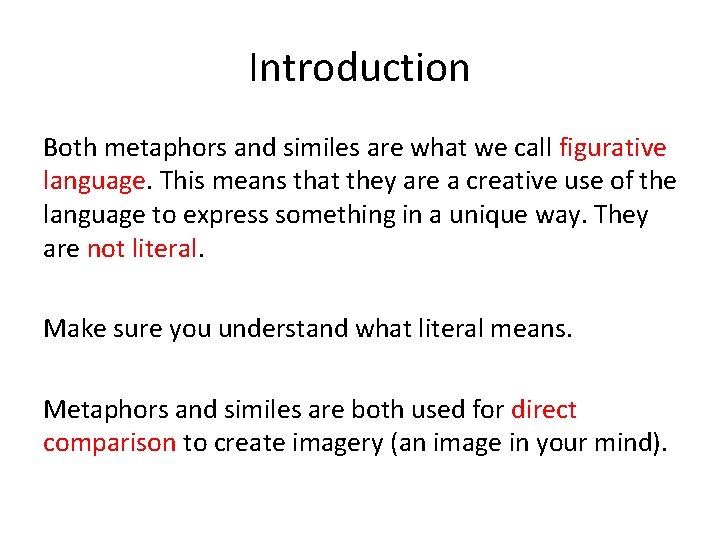 Introduction

Both metaphors and similes are what we call figurative language. This means that they are a creative use of the language to express something in a unique way. They are not literal.

Make sure you understand what literal means.

Metaphors and similes are both used for direct comparison to create imagery (an image in your mind).